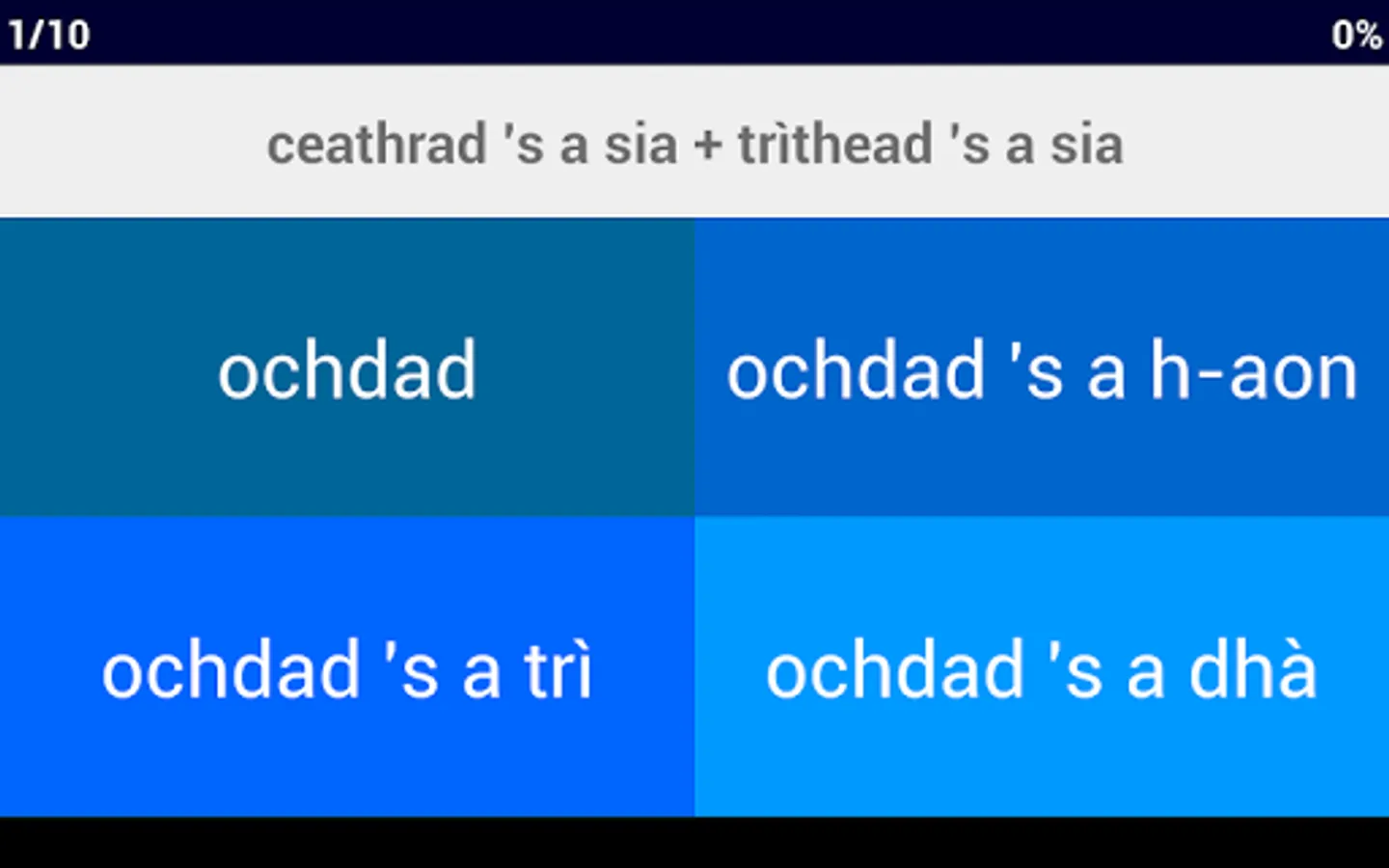 1/10

0%

ceathrad 's a sia + trìthead 's a sia

ochdad

ochdad 's a h-aon

ochdad 's a trì

ochdad 's a dhà